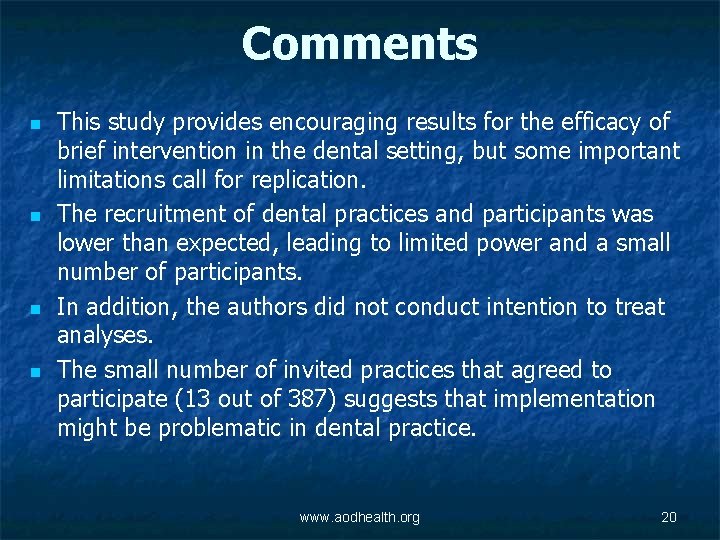 Comments

- This study provides encouraging results for the efficacy of brief intervention in the dental setting, but some important limitations call for replication.
- The recruitment of dental practices and participants was lower than expected, leading to limited power and a small number of participants.
- In addition, the authors did not conduct intention to treat analyses.
- The small number of invited practices that agreed to participate (13 out of 387) suggests that implementation might be problematic in dental practice.

www.aodhealth.org

20